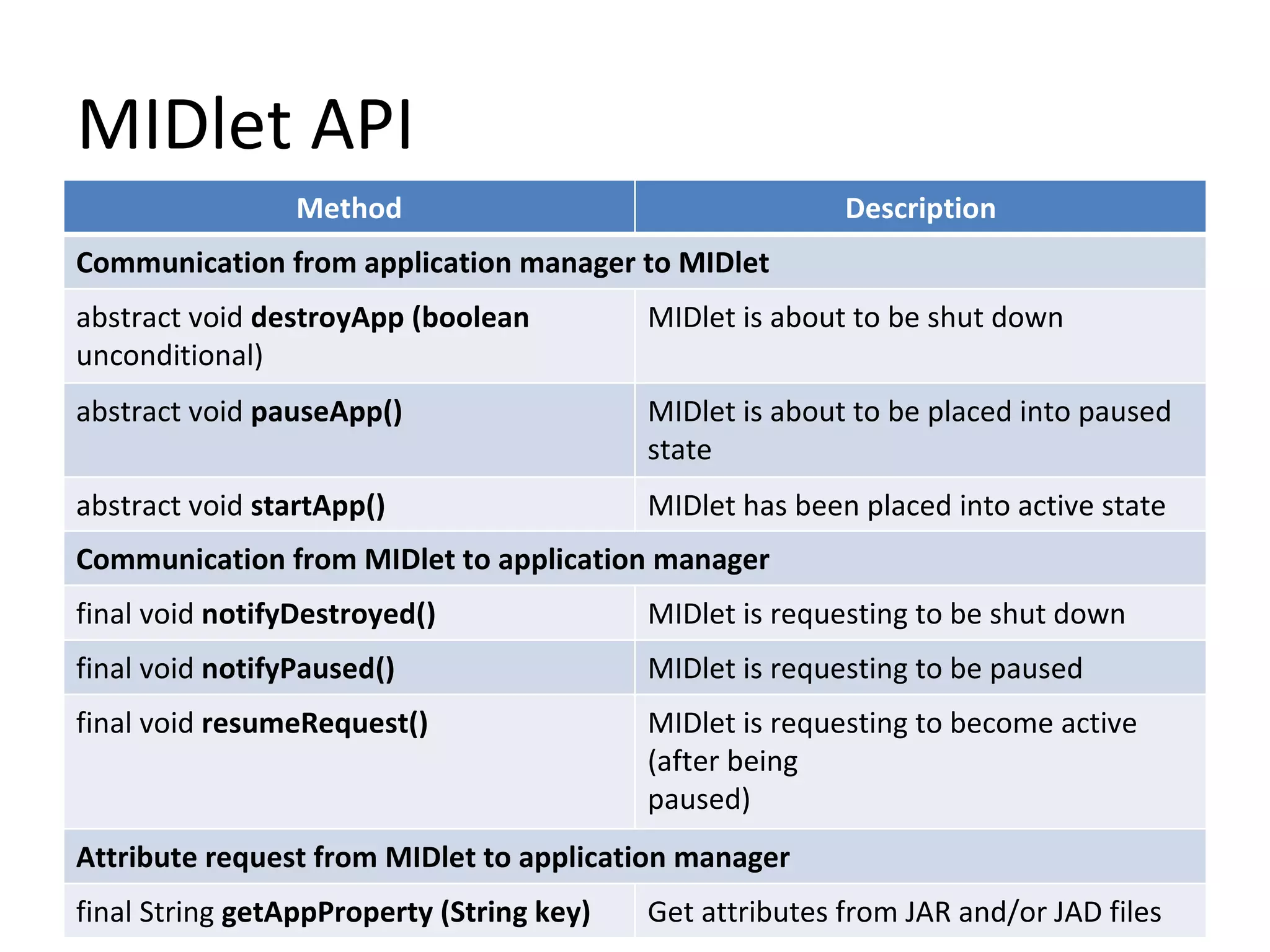 MIDlet API

| Method | Description |
|---|---|
| Communication from application manager to MIDlet | |
| abstract void destroyApp (boolean unconditional) | MIDlet is about to be shut down |
| abstract void pauseApp() | MIDlet is about to be placed into paused state |
| abstract void startApp() | MIDlet has been placed into active state |
| Communication from MIDlet to application manager | |
| final void notifyDestroyed() | MIDlet is requesting to be shut down |
| final void notifyPaused() | MIDlet is requesting to be paused |
| final void resumeRequest() | MIDlet is requesting to become active (after being paused) |
| Attribute request from MIDlet to application manager | |
| final String getAppProperty (String key) | Get attributes from JAR and/or JAD files |